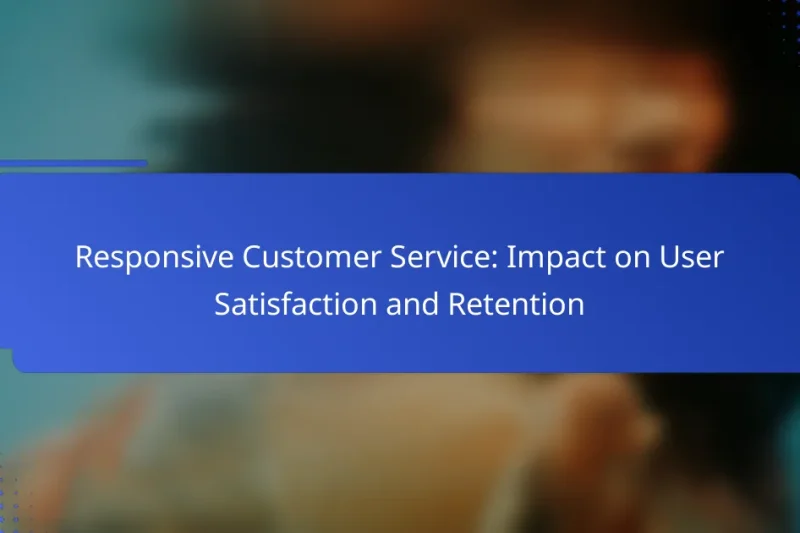 Responsive Customer Service: Impact on User Satisfaction and Retention